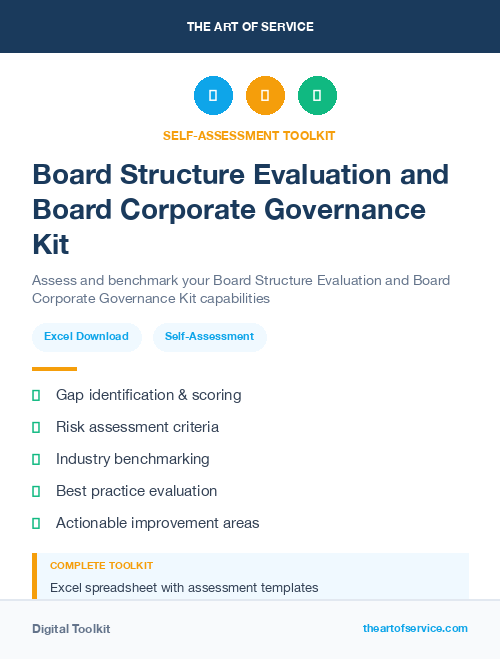 THE ART OF SERVICE

SELF-ASSESSMENT TOOLKIT

Board Structure Evaluation and Board Corporate Governance Kit

Assess and benchmark your Board Structure Evaluation and Board Corporate Governance Kit capabilities

Excel Download

Self-Assessment

Gap identification & scoring

Risk assessment criteria

Industry benchmarking

Best practice evaluation

Actionable improvement areas

COMPLETE TOOLKIT

Excel spreadsheet with assessment templates

Digital Toolkit

theartofservice.com